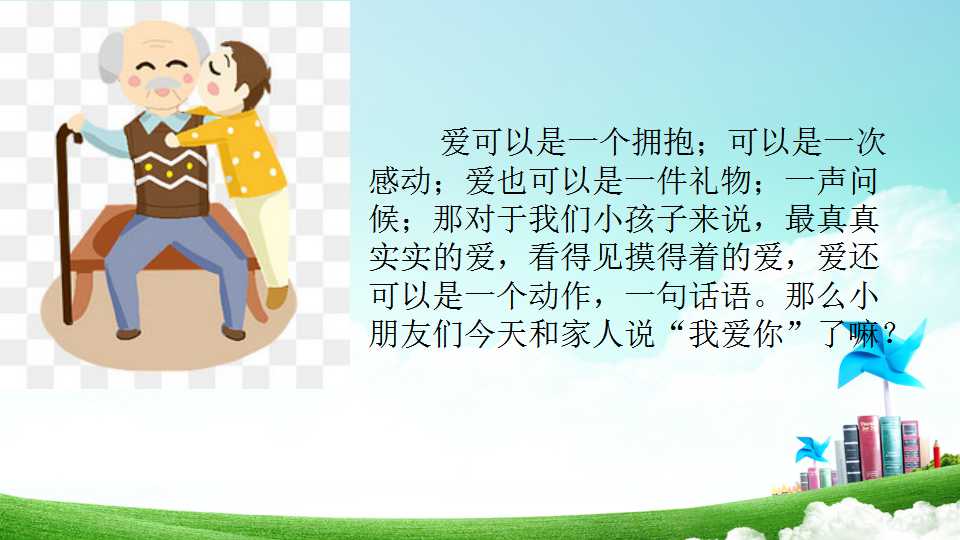 爱可以是一个拥抱；可以是一次感动；爱也可以是一件礼物；一声问候；那对于我们小孩子来说，最真真实实的爱，看得见摸得着的爱，爱还可以是一个动作，一句话语。那么小朋友们今天和家人说“我爱你”了嘛？